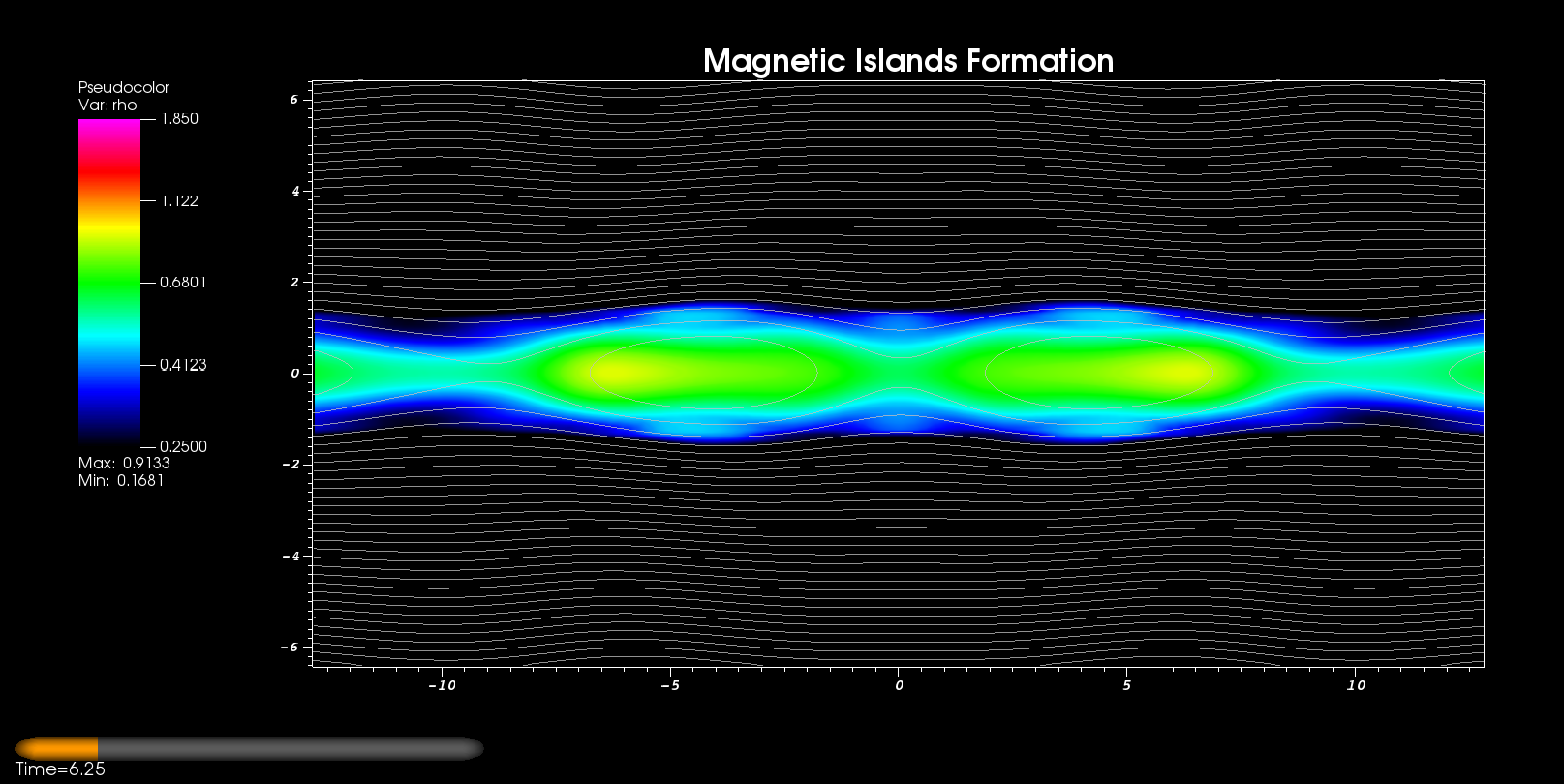 Magnetic Islands Formation

Pseudocolor
Var: rho
1.850
1.122
0.6801
0.4123
0.2500
Max: 0.9133
Min: 0.1681

6
4
2
0
−2
−4
−6

−10
−5
0
5
10

Time=6.25